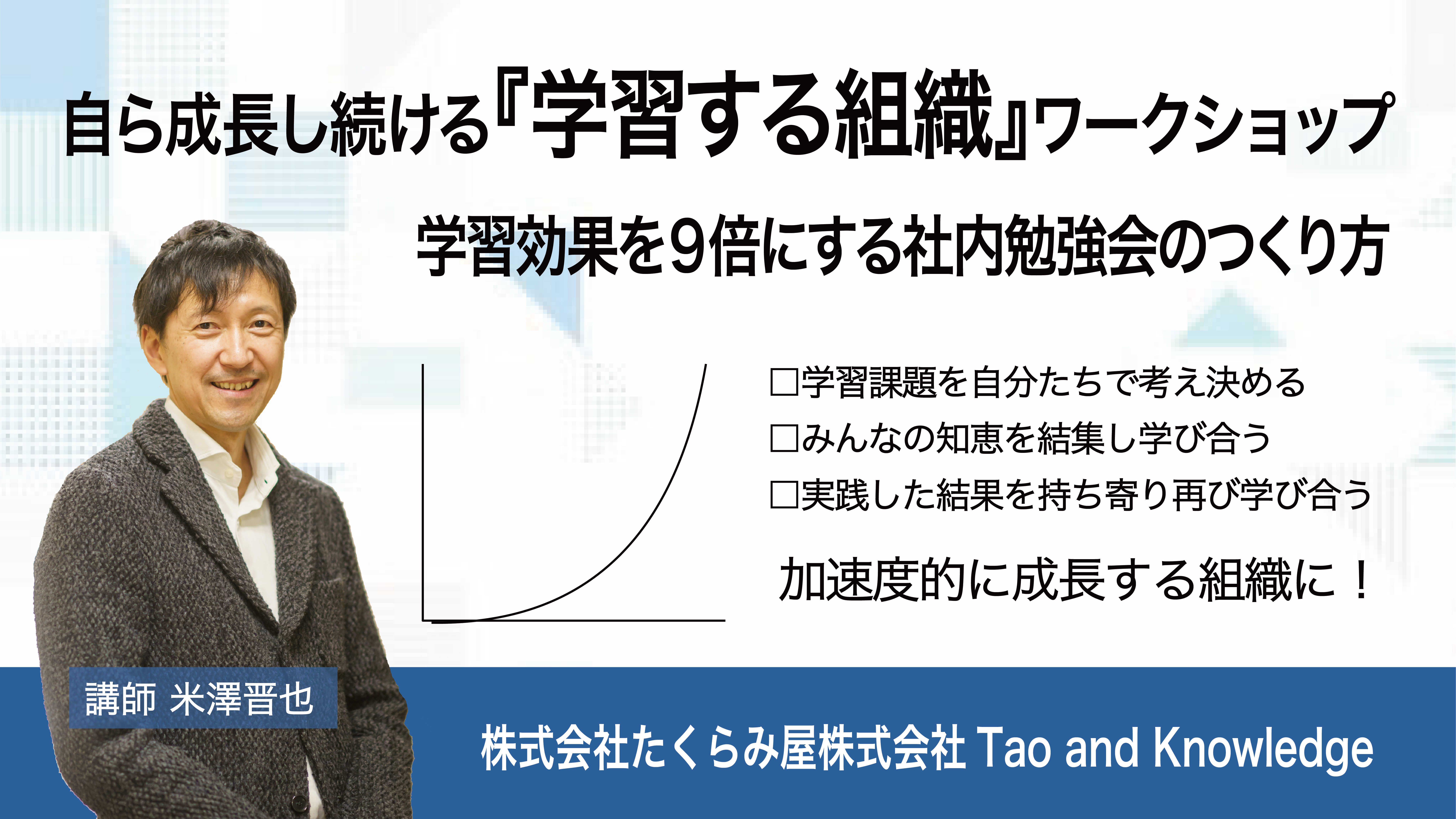 自ら成長し続ける『学習する組織』ワークショップ

学習効果を9倍にする社内勉強会のつくり方

□学習課題を自分たちで考え決める
□みんなの知恵を結集し学び合う
□実践した結果を持ち寄り再び学び合う

加速度的に成長する組織に！

講師 米澤晋也

株式会社たくらみ屋株式会社 Tao and Knowledge